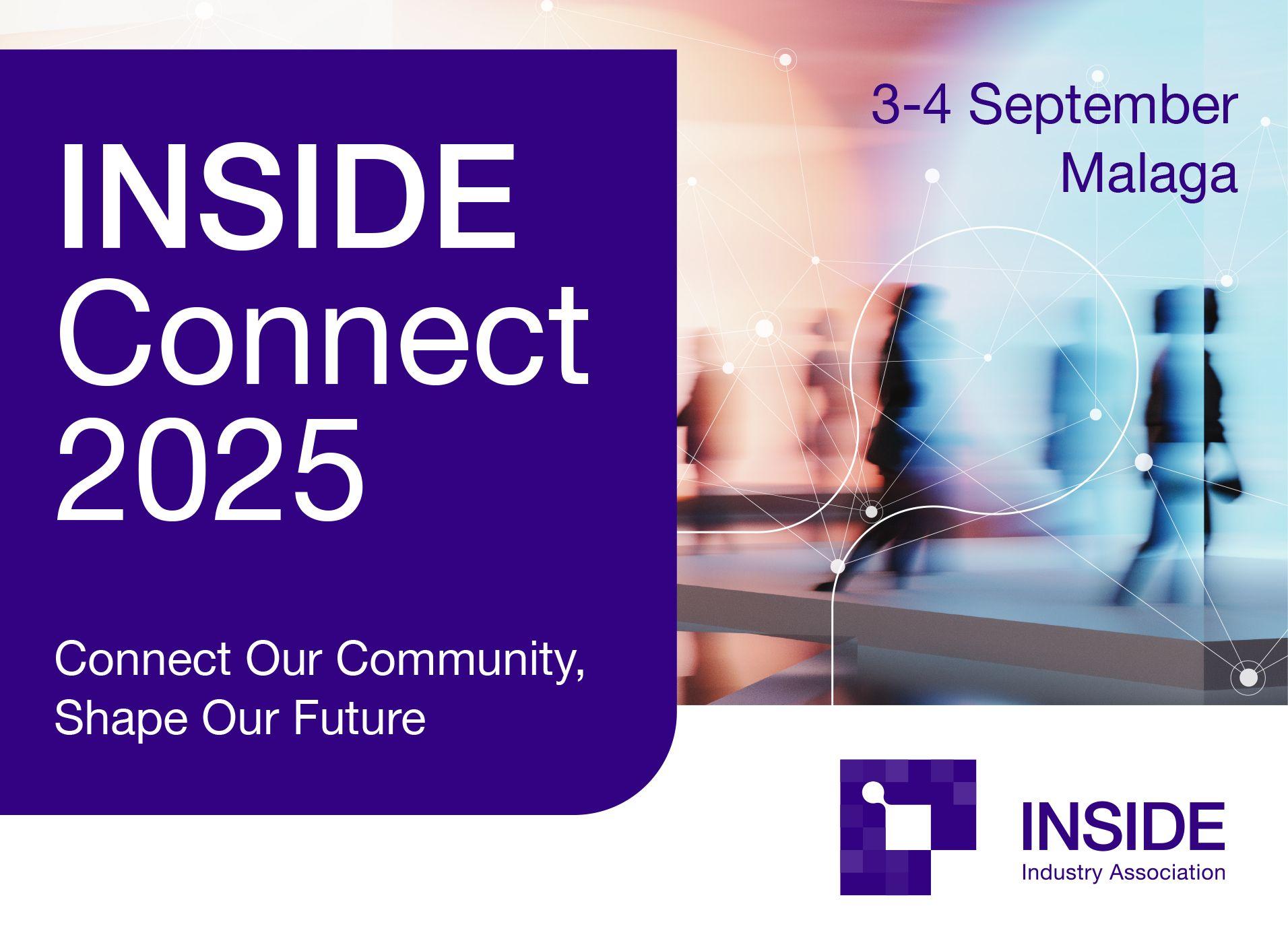 INSIDE
Connect
2025

Connect Our Community,
Shape Our Future

3-4 September
Malaga

INSIDE
Industry Association